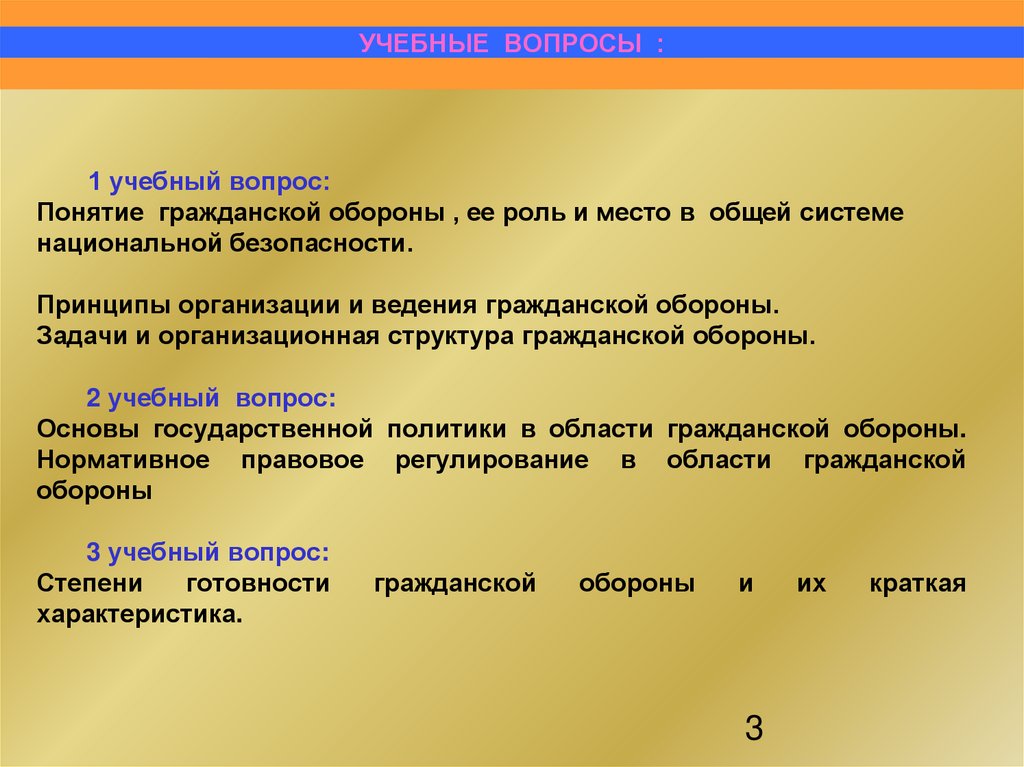 УЧЕБНЫЕ ВОПРОСЫ :

1 учебный вопрос:
Понятие гражданской обороны , ее роль и место в общей системе национальной безопасности.

Принципы организации и ведения гражданской обороны.
Задачи и организационная структура гражданской обороны.

2 учебный вопрос:
Основы государственной политики в области гражданской обороны. Нормативное правовое регулирование в области гражданской обороны

3 учебный вопрос:
Степени готовности гражданской обороны и их краткая характеристика.

3